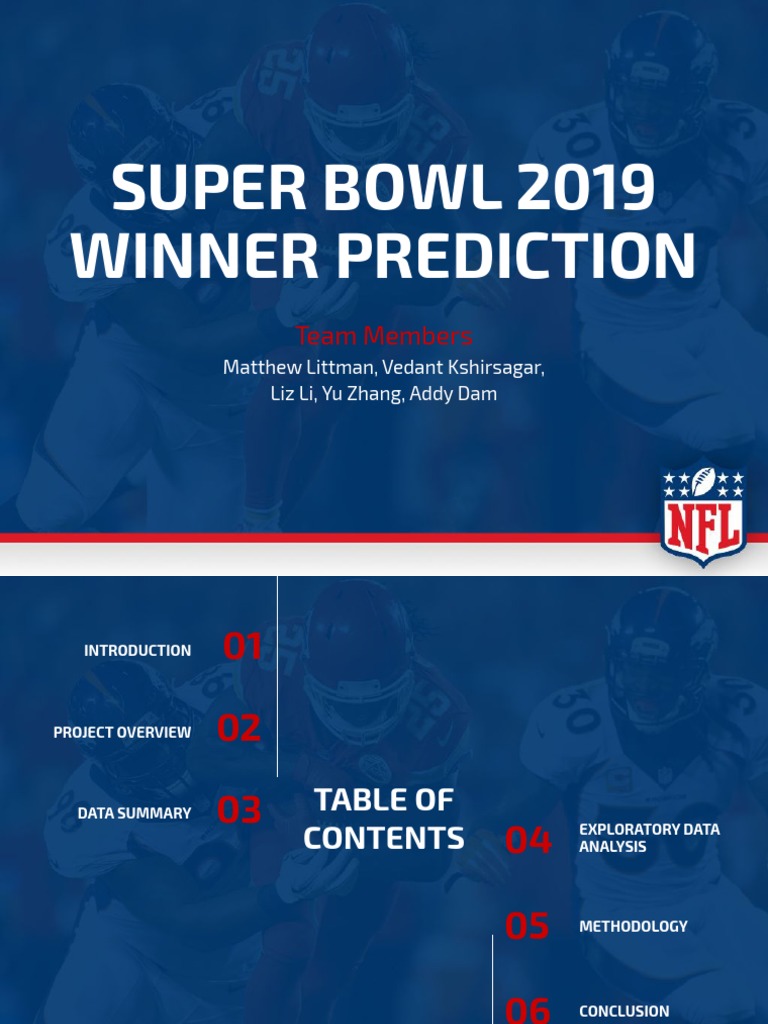 SUPER BOWL 2019 WINNER PREDICTION

Team Members

Matthew Littman, Vedant Kshirsagar, Liz Li, Yu Zhang, Addy Dam

NFL

INTRODUCTION 01

PROJECT OVERVIEW 02

DATA SUMMARY 03

TABLE OF CONTENTS

04 EXPLORATORY DATA ANALYSIS

05 METHODOLOGY

06 CONCLUSION